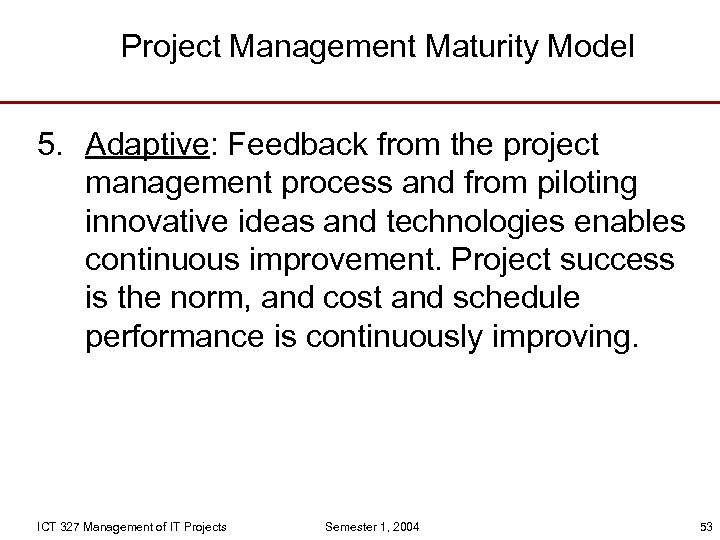 Project Management Maturity Model

5. Adaptive: Feedback from the project management process and from piloting innovative ideas and technologies enables continuous improvement. Project success is the norm, and cost and schedule performance is continuously improving.

ICT 327 Management of IT Projects

Semester 1, 2004

53